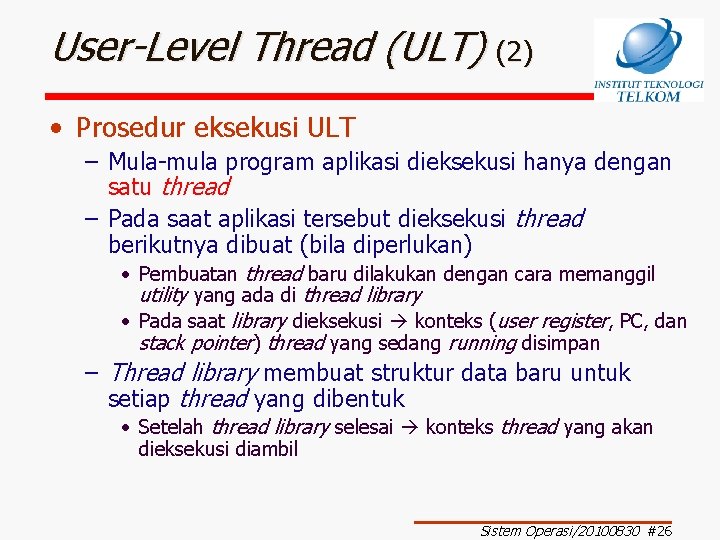 User-Level Thread (ULT) (2)

INSTITUT TEKNOLOGI TELKOM

• Prosedur eksekusi ULT
– Mula-mula program aplikasi dieksekusi hanya dengan satu thread
– Pada saat aplikasi tersebut dieksekusi thread berikutnya dibuat (bila diperlukan)
• Pembuatan thread baru dilakukan dengan cara memanggil utility yang ada di thread library
• Pada saat library dieksekusi → konteks (user register, PC, dan stack pointer) thread yang sedang running disimpan
– Thread library membuat struktur data baru untuk setiap thread yang dibentuk
• Setelah thread library selesai → konteks thread yang akan dieksekusi diambil

Sistem Operasi/20100830 #26